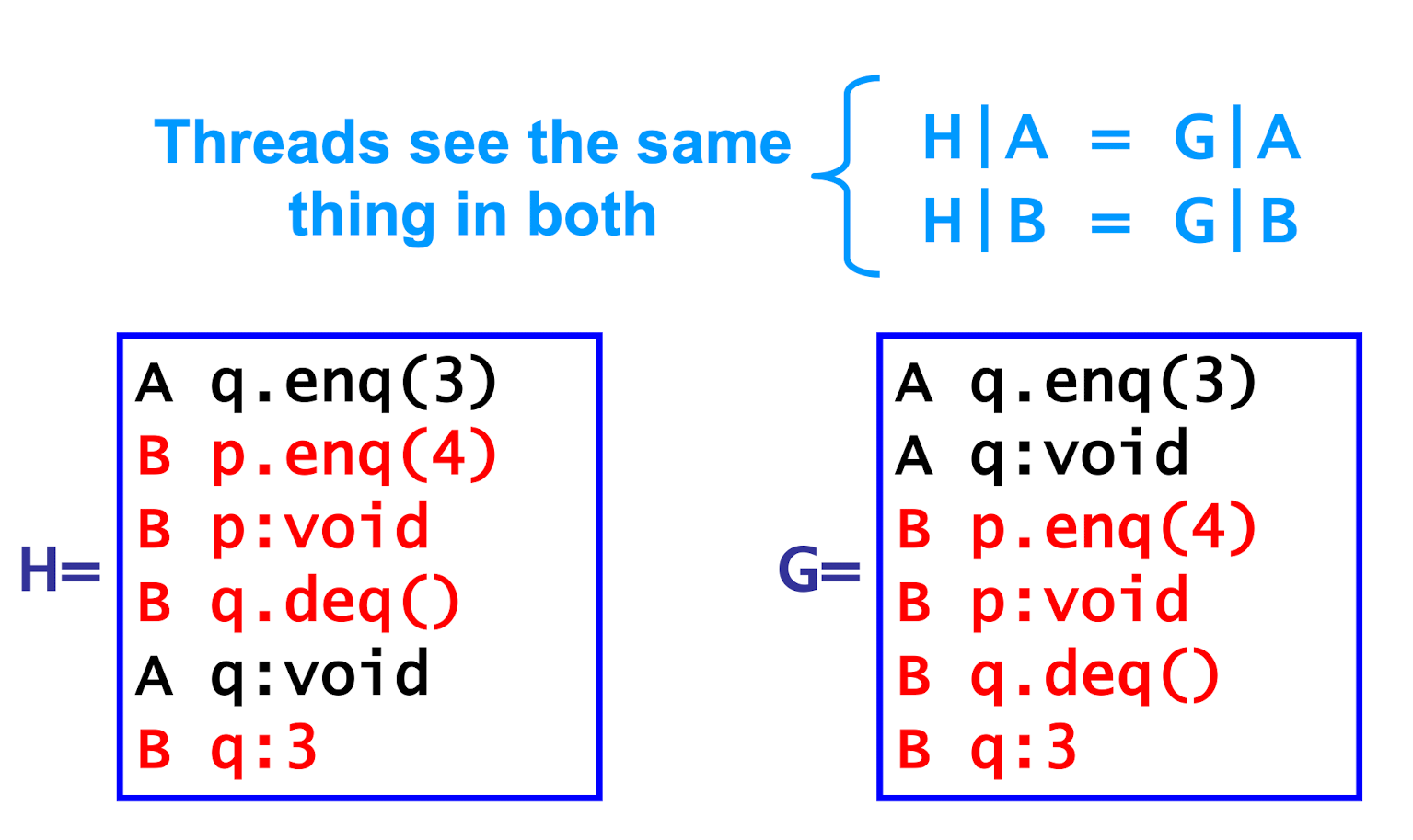 Threads see the same thing in both

H|A = G|A
H|B = G|B

H=
A q.enq(3)
B p.enq(4)
B p:void
B q.deq()
A q:void
B q:3

G=
A q.enq(3)
A q:void
B p.enq(4)
B p:void
B q.deq()
B q:3